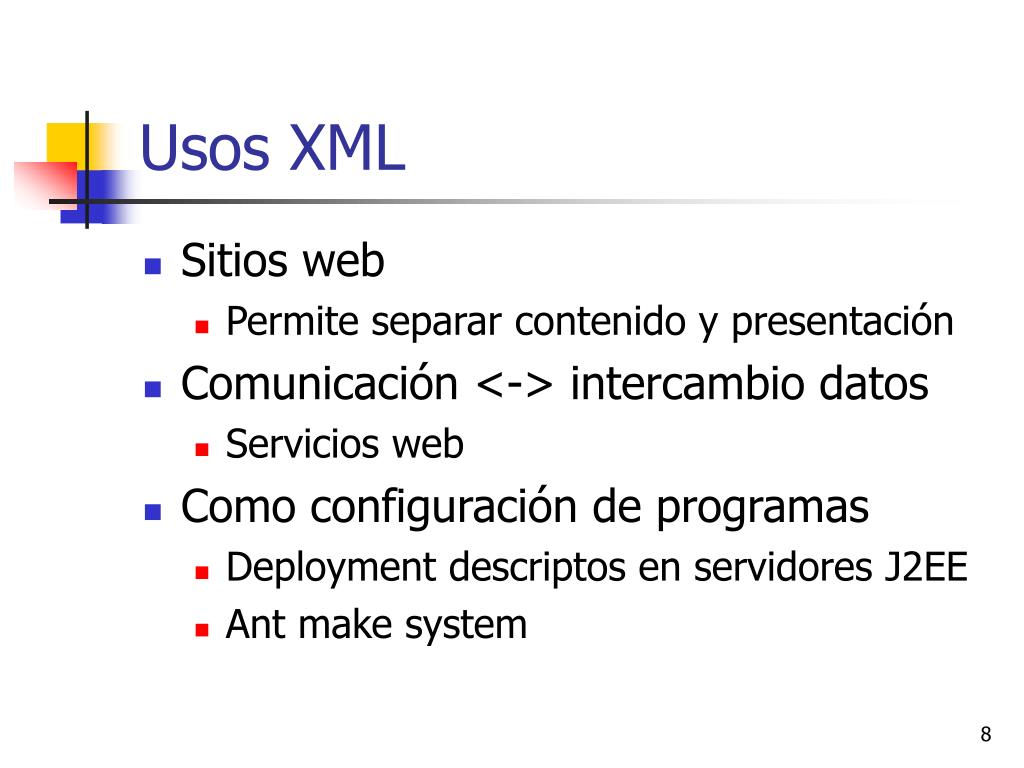 Usos XML

- Sitios web
  - Permite separar contenido y presentación
- Comunicación <-> intercambio datos
  - Servicios web
- Como configuración de programas
  - Deployment descriptos en servidores J2EE
  - Ant make system

8